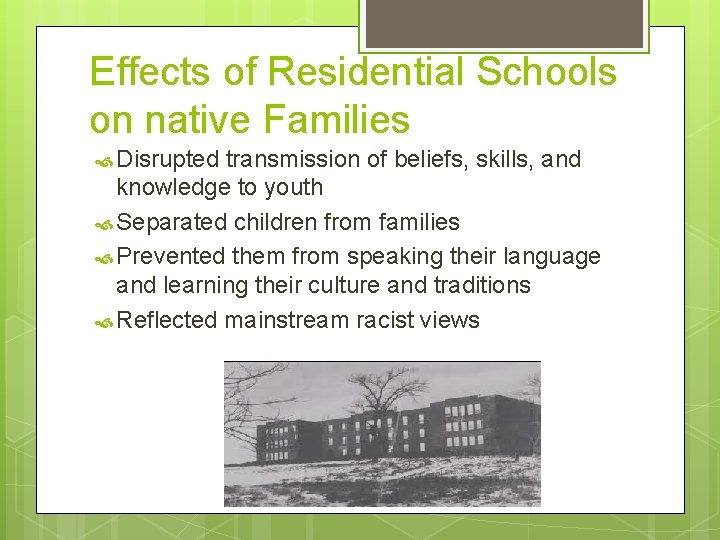 Effects of Residential Schools on native Families

Disrupted transmission of beliefs, skills, and knowledge to youth

Separated children from families

Prevented them from speaking their language and learning their culture and traditions

Reflected mainstream racist views